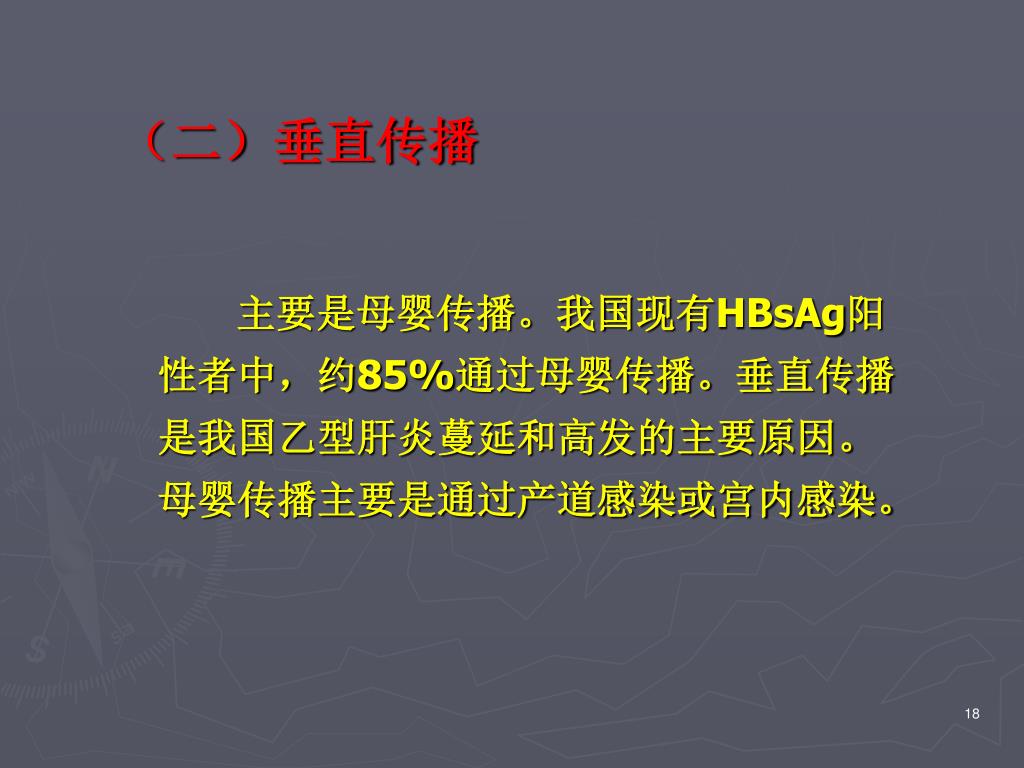 （二）垂直传播

主要是母婴传播。我国现有HBsAg阳性者中，约85%通过母婴传播。垂直传播是我国乙型肝炎蔓延和高发的主要原因。母婴传播主要是通过产道感染或宫内感染。

18